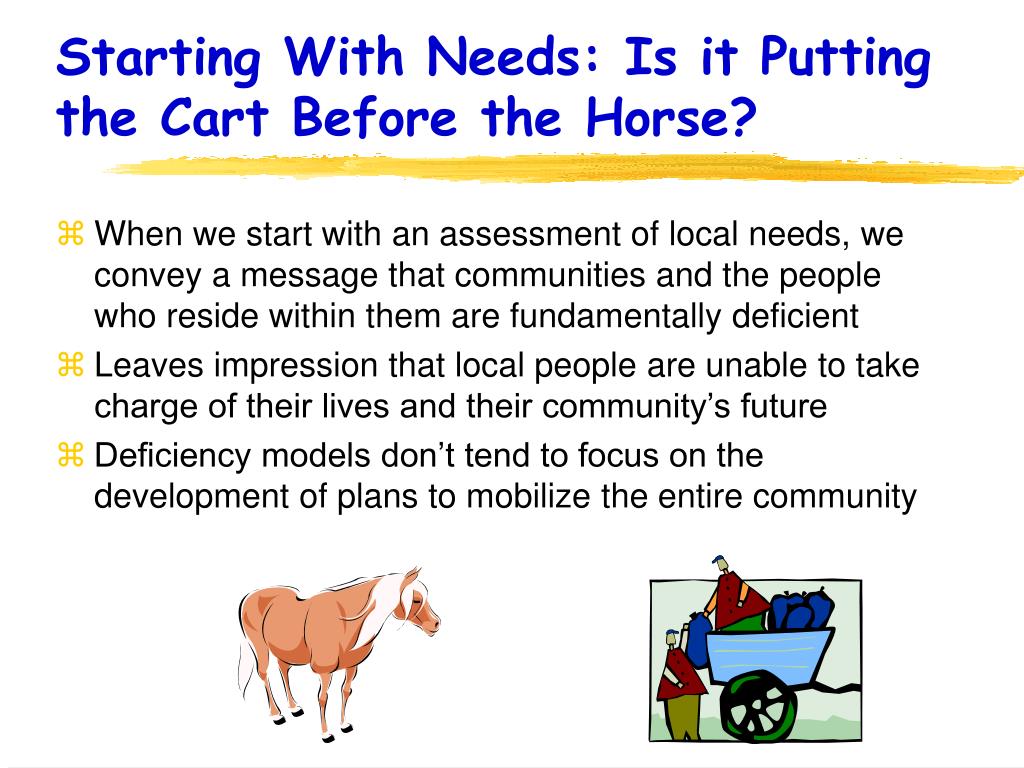 Starting With Needs: Is it Putting the Cart Before the Horse?

⌘ When we start with an assessment of local needs, we convey a message that communities and the people who reside within them are fundamentally deficient

⌘ Leaves impression that local people are unable to take charge of their lives and their community's future

⌘ Deficiency models don't tend to focus on the development of plans to mobilize the entire community